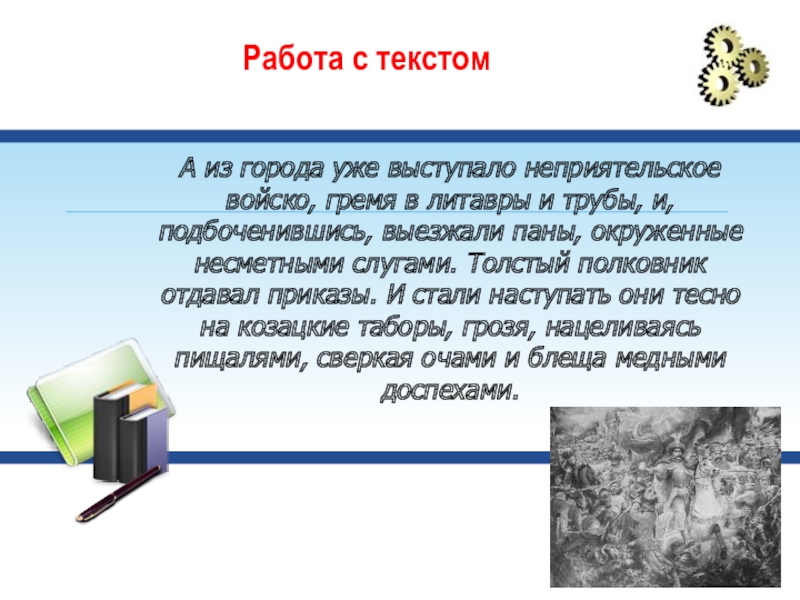 Работа с текстом

А из города уже выступало неприятельское войско, гремя в литавры и трубы, и, подбоченившись, выезжали паны, окруженные несметными слугами. Толстый полковник отдавал приказы. И стали наступать они тесно на козацкие таборы, грозя, нацеливаясь пищалями, сверкая очами и блеща медными доспехами.